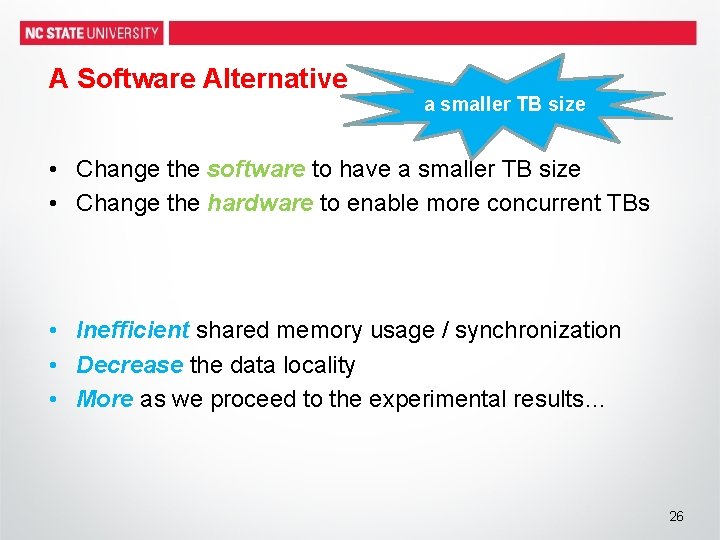 NC STATE UNIVERSITY

A Software Alternative

a smaller TB size

• Change the software to have a smaller TB size
• Change the hardware to enable more concurrent TBs

• Inefficient shared memory usage / synchronization
• Decrease the data locality
• More as we proceed to the experimental results…

26